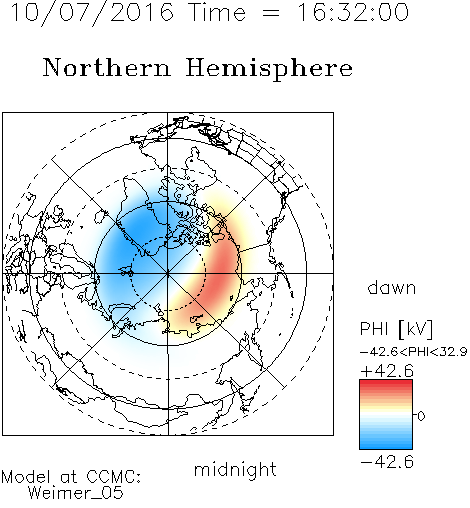 10/07/2016 Time = 16:32:00

Northern Hemisphere

dawn

PHI [kV]
-42.6<PHI<32.9
+42.6
0
-42.6

midnight

Model at CCMC:
Weimer_05